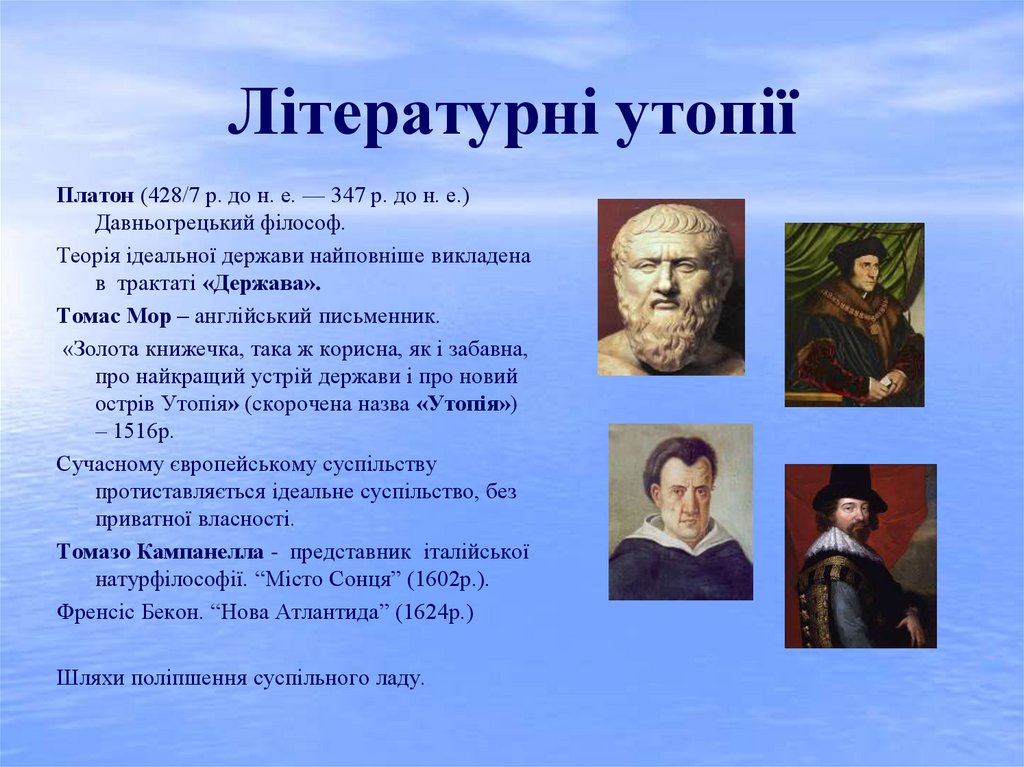 Літературні утопії

Платон (428/7 р. до н. е. — 347 р. до н. е.) Давньогрецький філософ.

Теорія ідеальної держави найповніше викладена в трактаті «Держава».

Томас Мор – англійський письменник.

«Золота книжечка, така ж корисна, як і забавна, про найкращий устрій держави і про новий острів Утопія» (скорочена назва «Утопія») – 1516р.

Сучасному європейському суспільству протиставляється ідеальне суспільство, без приватної власності.

Томазо Кампанелла - представник італійської натурфілософії. “Місто Сонця” (1602р.).

Френсіс Бекон. “Нова Атлантида” (1624р.)

Шляхи поліпшення суспільного ладу.